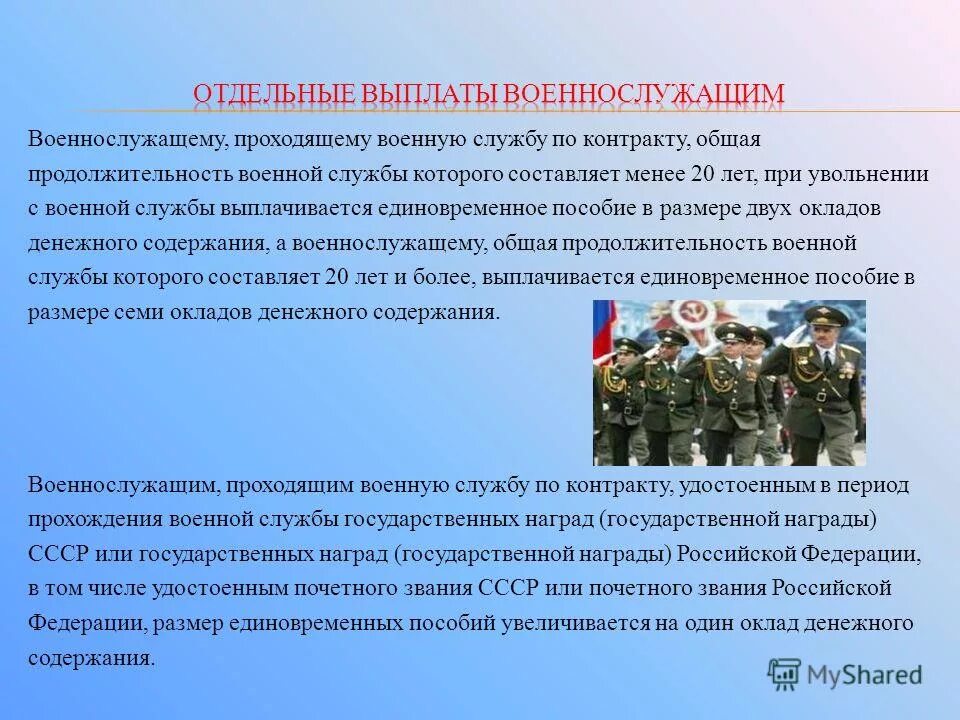 ОТДЕЛЬНЫЕ ВЫПЛАТЫ ВОЕННОСЛУЖАЩИМ

Военнослужащему, проходящему военную службу по контракту, общая продолжительность военной службы которого составляет менее 20 лет, при увольнении с военной службы выплачивается единовременное пособие в размере двух окладов денежного содержания, а военнослужащему, общая продолжительность военной службы которого составляет 20 лет и более, выплачивается единовременное пособие в размере семи окладов денежного содержания.

Военнослужащим, проходящим военную службу по контракту, удостоенным в период прохождения военной службы государственных наград (государственной награды) СССР или государственных наград (государственной награды) Российской Федерации, в том числе удостоенным почетного звания СССР или почетного звания Российской Федерации, размер единовременных пособий увеличивается на один оклад денежного содержания.

MyShared